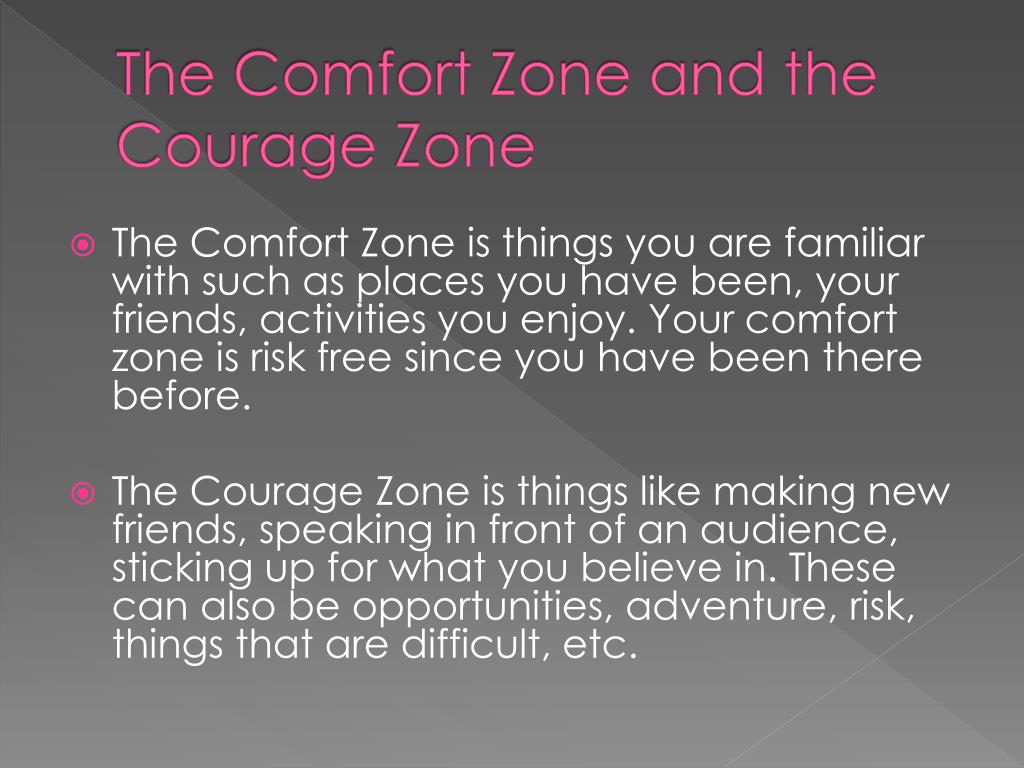 The Comfort Zone and the Courage Zone

The Comfort Zone is things you are familiar with such as places you have been, your friends, activities you enjoy. Your comfort zone is risk free since you have been there before.

The Courage Zone is things like making new friends, speaking in front of an audience, sticking up for what you believe in. These can also be opportunities, adventure, risk, things that are difficult, etc.